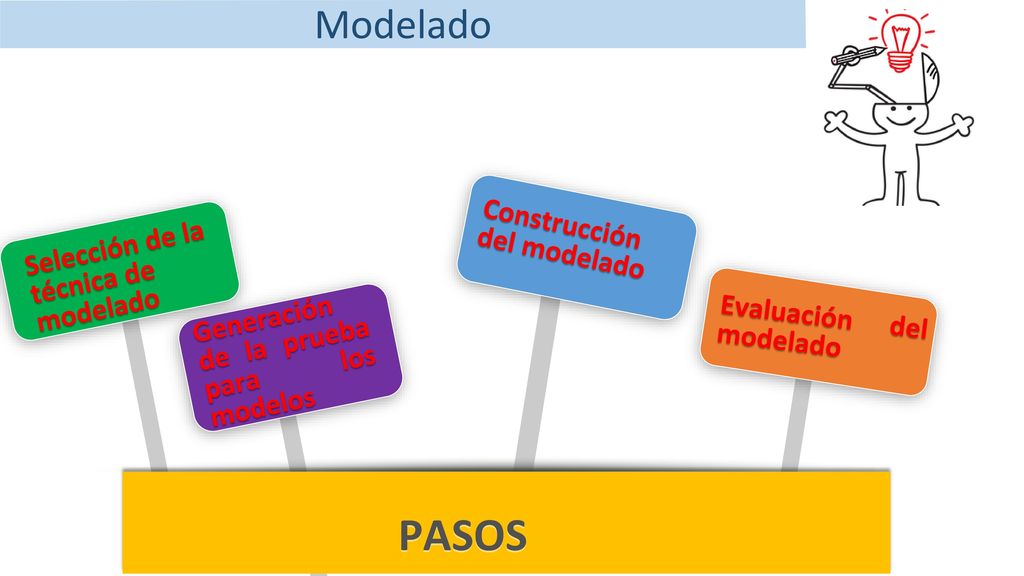 Modelado

Selección de la técnica de modelado

Generación de la prueba para los modelos

Construcción del modelado

Evaluación del modelado

PASOS